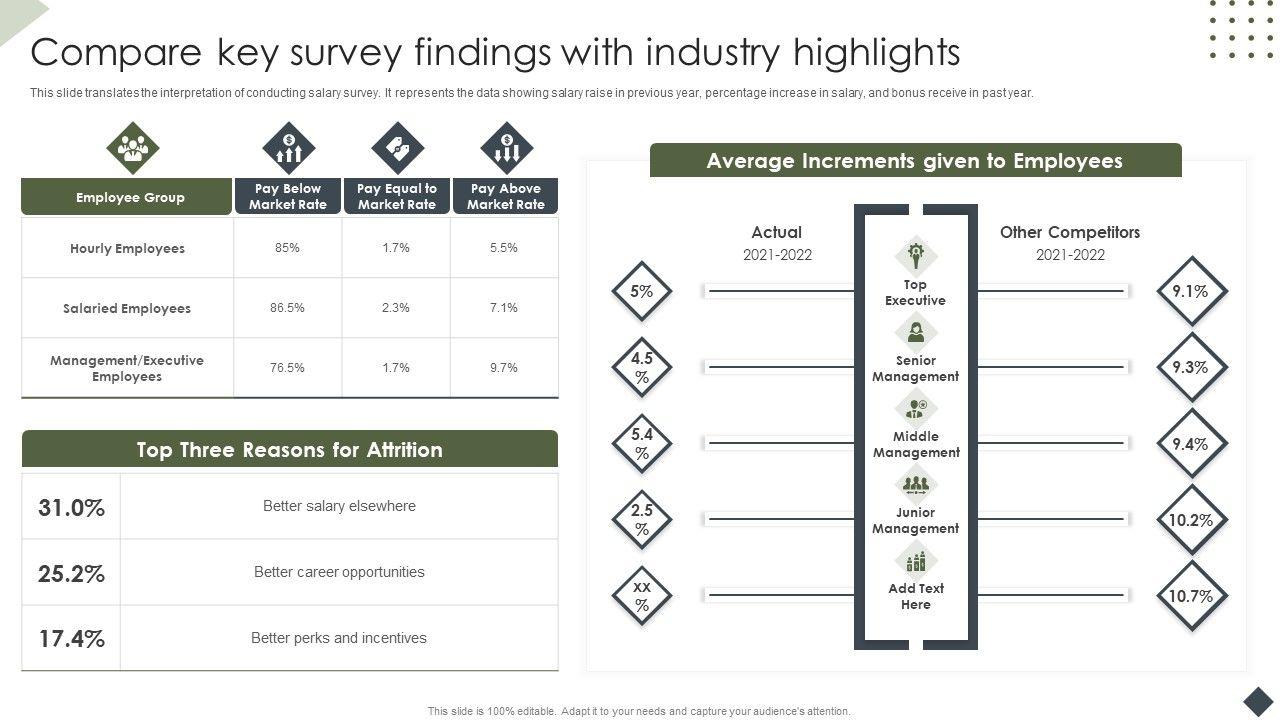 Compare key survey findings with industry highlights

This slide translates the interpretation of conducting salary survey. It represents the data showing salary raise in previous year, percentage increase in salary, and bonus receive in past year.

| Employee Group | Pay Below Market Rate | Pay Equal to Market Rate | Pay Above Market Rate |
|---|---|---|---|
| Hourly Employees | 85% | 1.7% | 5.5% |
| Salaried Employees | 86.5% | 2.3% | 7.1% |
| Management/Executive Employees | 76.5% | 1.7% | 9.7% |

Top Three Reasons for Attrition

| 31.0% | Better salary elsewhere |
|---|---|
| 25.2% | Better career opportunities |
| 17.4% | Better perks and incentives |

Average Increments given to Employees

Actual
2021-2022

Other Competitors
2021-2022

5%
Top Executive
9.1%

4.5 %
Senior Management
9.3%

5.4 %
Middle Management
9.4%

2.5 %
Junior Management
10.2%

XX %
Add Text Here
10.7%

This slide is 100% editable. Adapt it to your needs and capture your audience's attention.